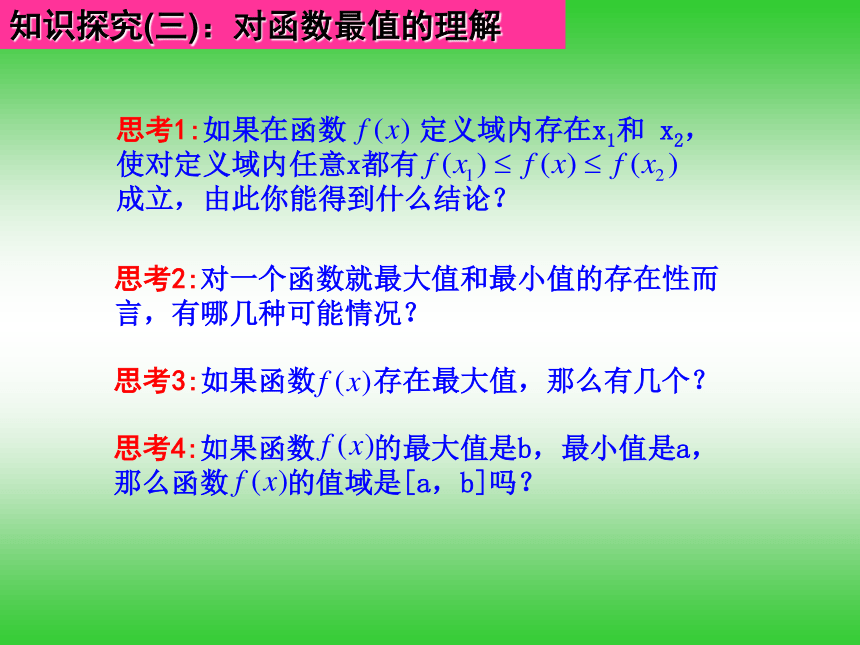 知识探究(三)：对函数最值的理解

思考1:如果在函数 $f(x)$ 定义域内存在$x_1$和 $x_2$，使对定义域内任意x都有$f(x_1) \le f(x) \le f(x_2)$成立，由此你能得到什么结论？

思考2:对一个函数就最大值和最小值的存在性而言，有哪几种可能情况？

思考3:如果函数$f(x)$存在最大值，那么有几个？

思考4:如果函数$f(x)$的最大值是b，最小值是a，那么函数$f(x)$的值域是[a，b]吗？